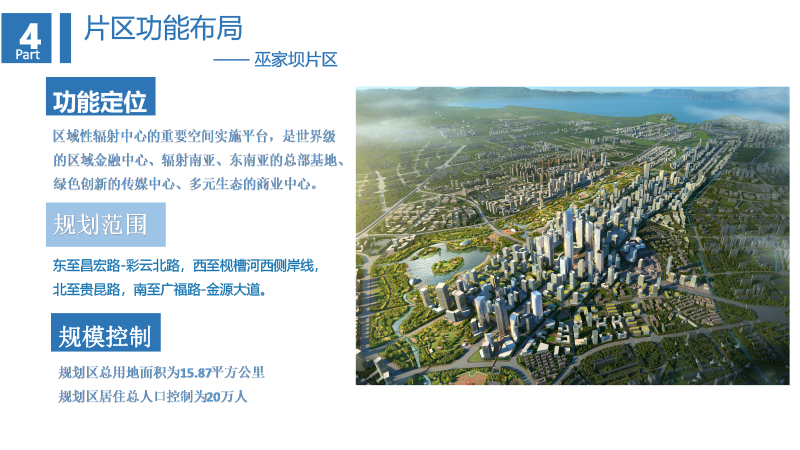 4
Part

片区功能布局

—— 巫家坝片区

功能定位

区域性辐射中心的重要空间实施平台，是世界级的区域金融中心、辐射南亚、东南亚的总部基地、绿色创新的传媒中心、多元生态的商业中心。

规划范围

东至昌宏路-彩云北路，西至枧槽河西侧岸线，北至贵昆路，南至广福路-金源大道。

规模控制

规划区总用地面积为15.87平方公里
规划区居住总人口控制为20万人